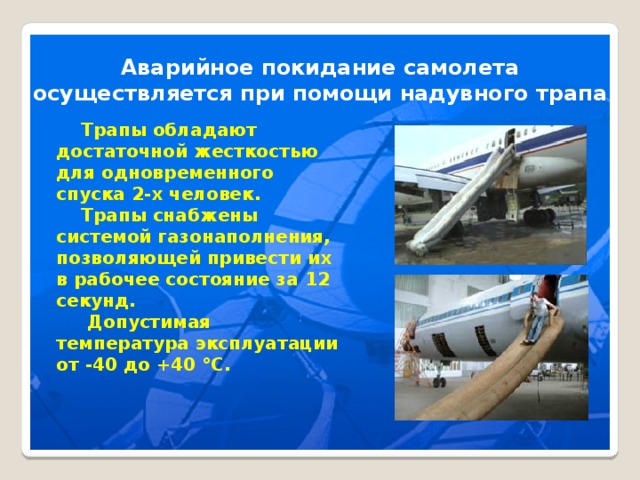 Аварийное покидание самолета осуществляется при помощи надувного трапа

Трапы обладают достаточной жесткостью для одновременного спуска 2-х человек.

Трапы снабжены системой газонаполнения, позволяющей привести их в рабочее состояние за 12 секунд.

Допустимая температура эксплуатации от -40 до +40 °С.